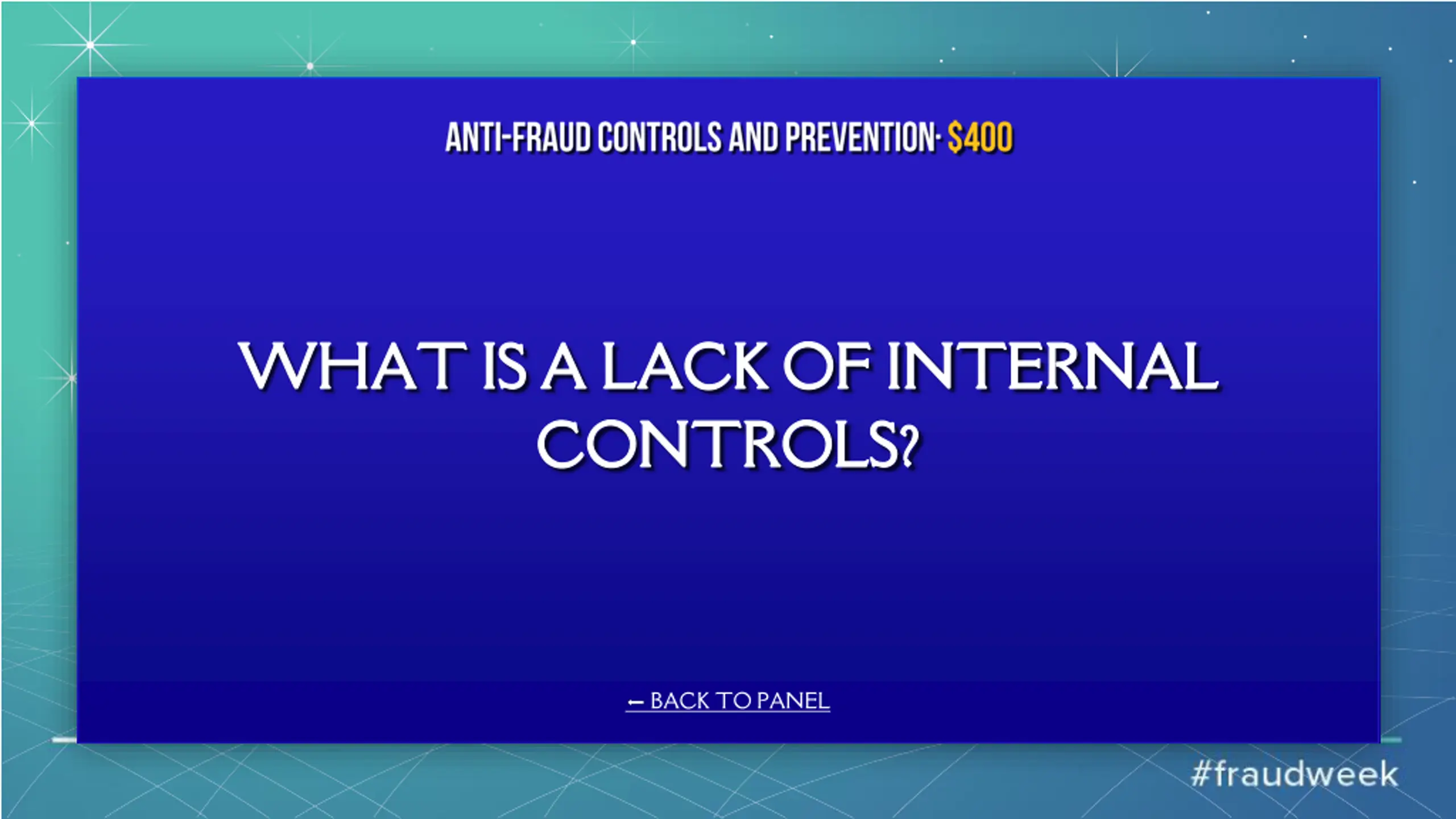 ANTI-FRAUD CONTROLS AND PREVENTION· $400

WHAT IS A LACK OF INTERNAL CONTROLS?

← BACK TO PANEL

#fraudweek